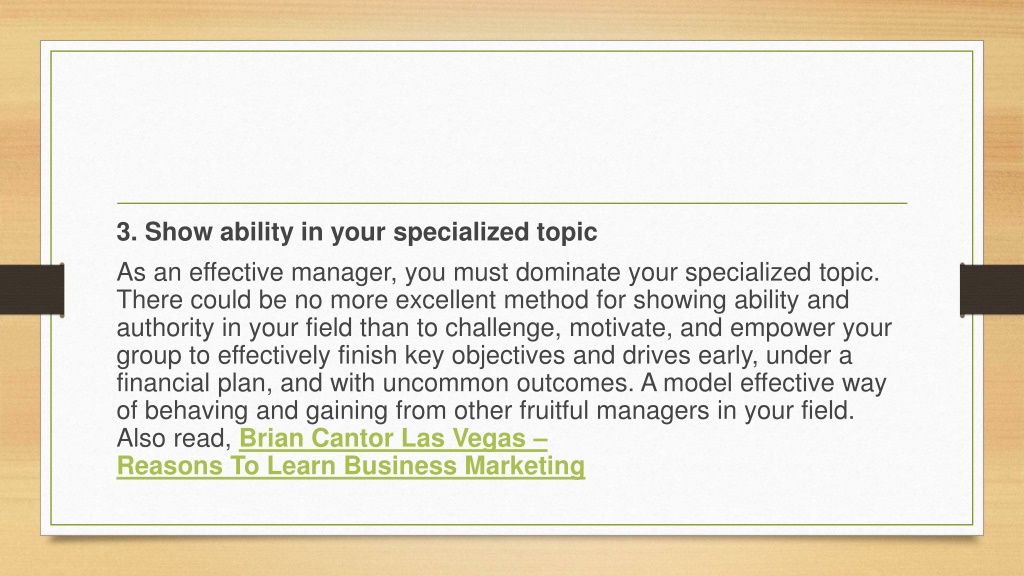 3. Show ability in your specialized topic

As an effective manager, you must dominate your specialized topic. There could be no more excellent method for showing ability and authority in your field than to challenge, motivate, and empower your group to effectively finish key objectives and drives early, under a financial plan, and with uncommon outcomes. A model effective way of behaving and gaining from other fruitful managers in your field. Also read, Brian Cantor Las Vegas – Reasons To Learn Business Marketing